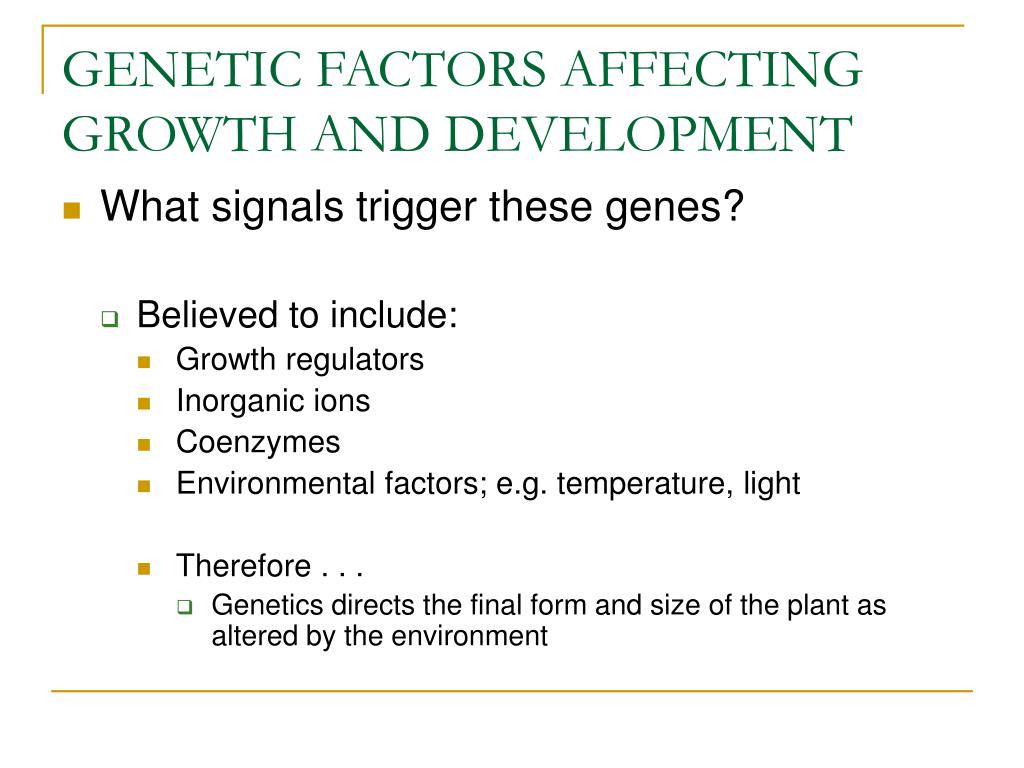 GENETIC FACTORS AFFECTING GROWTH AND DEVELOPMENT

What signals trigger these genes?

Believed to include:
Growth regulators
Inorganic ions
Coenzymes
Environmental factors; e.g. temperature, light

Therefore . . .
Genetics directs the final form and size of the plant as altered by the environment